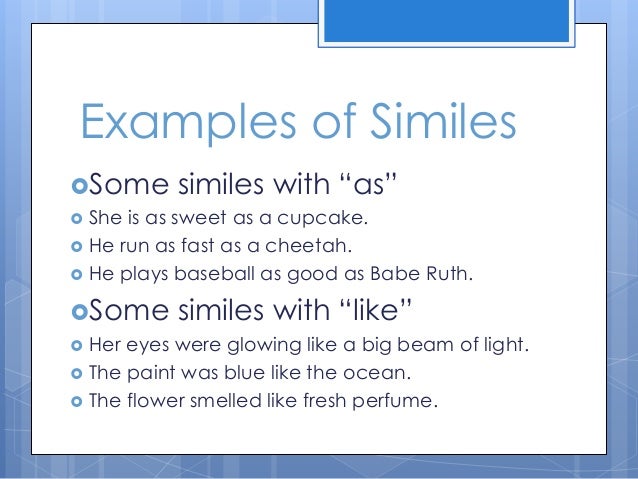 Examples of Similes

Some similes with “as”

She is as sweet as a cupcake.

He run as fast as a cheetah.

He plays baseball as good as Babe Ruth.

Some similes with “like”

Her eyes were glowing like a big beam of light.

The paint was blue like the ocean.

The flower smelled like fresh perfume.